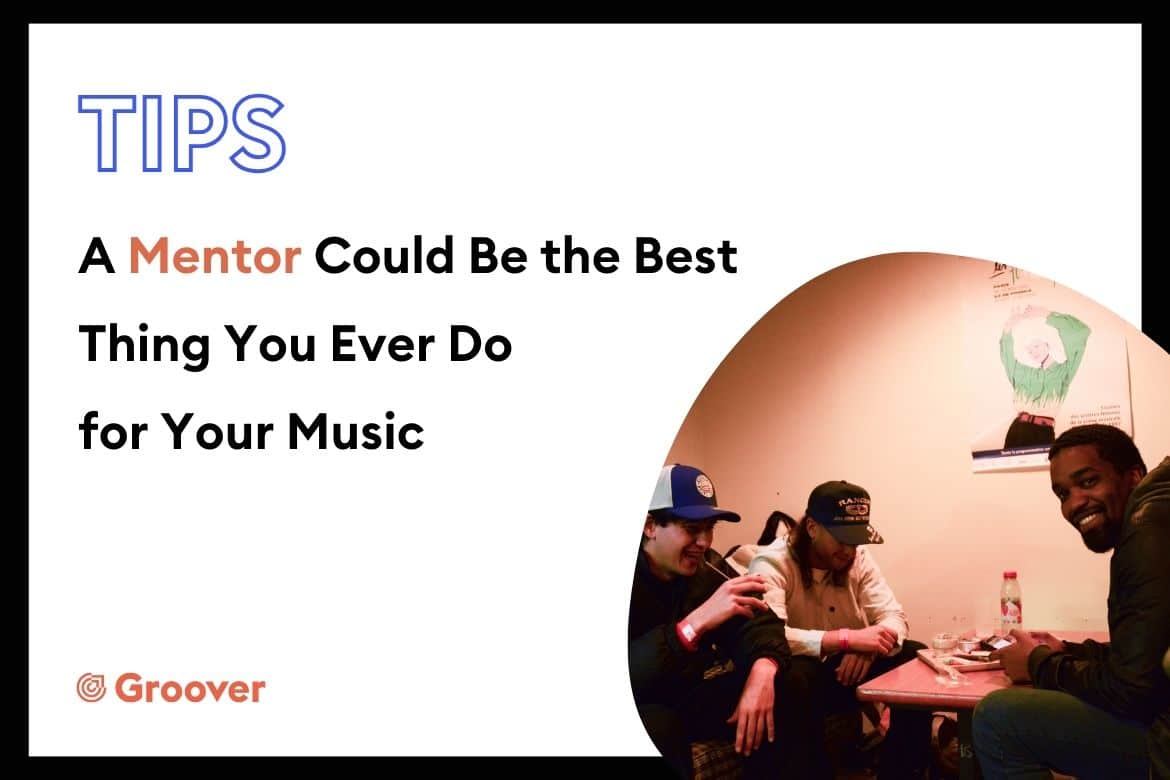 TIPS

A Mentor Could Be the Best Thing You Ever Do for Your Music

Groover